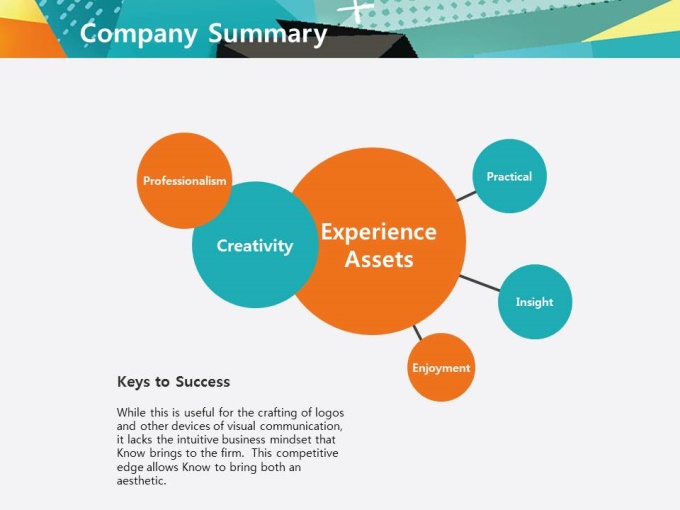 Company Summary

Professionalism

Creativity

Experience Assets

Practical

Insight

Enjoyment

Keys to Success

While this is useful for the crafting of logos and other devices of visual communication, it lacks the intuitive business mindset that Know brings to the firm. This competitive edge allows Know to bring both an aesthetic.